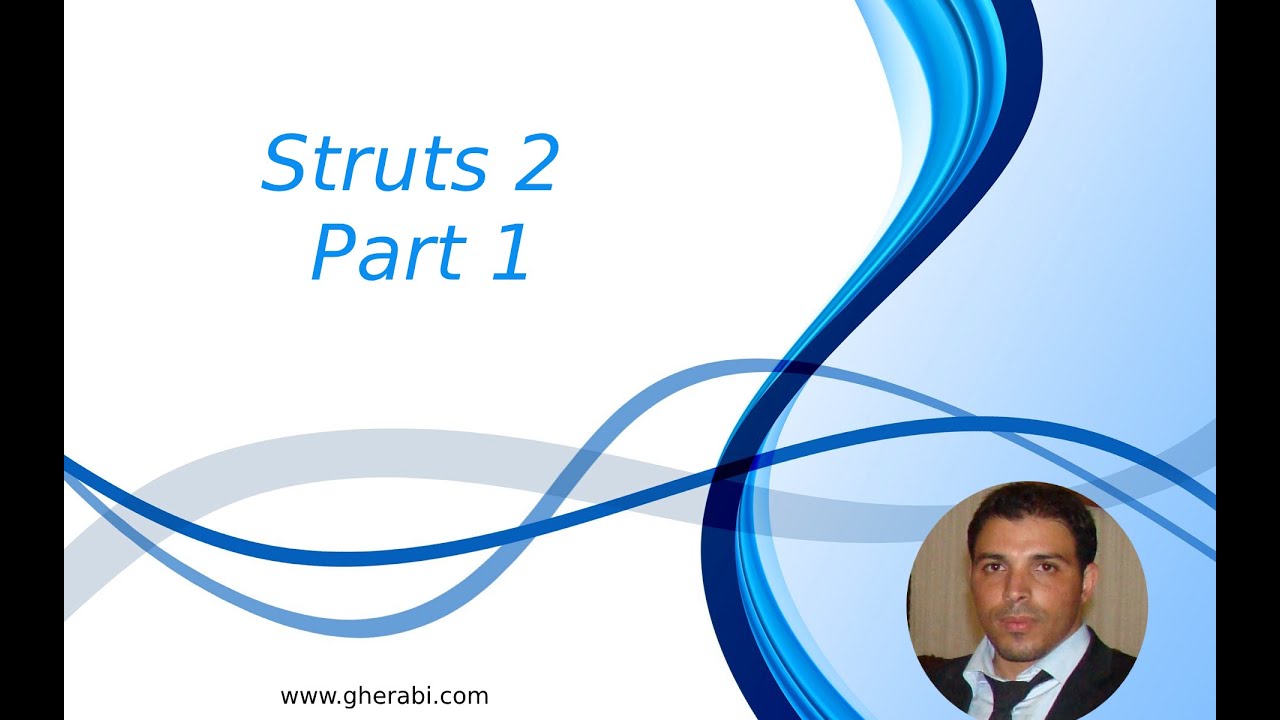 Struts 2
Part 1

www.gherabi.com